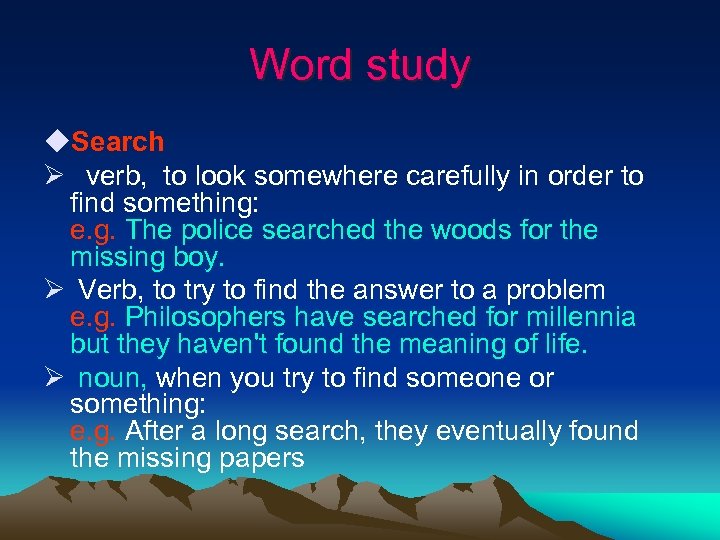 Word study

◆Search

➢ verb, to look somewhere carefully in order to find something:
e.g. The police searched the woods for the missing boy.

➢ Verb, to try to find the answer to a problem
e.g. Philosophers have searched for millennia but they haven't found the meaning of life.

➢ noun, when you try to find someone or something:
e.g. After a long search, they eventually found the missing papers